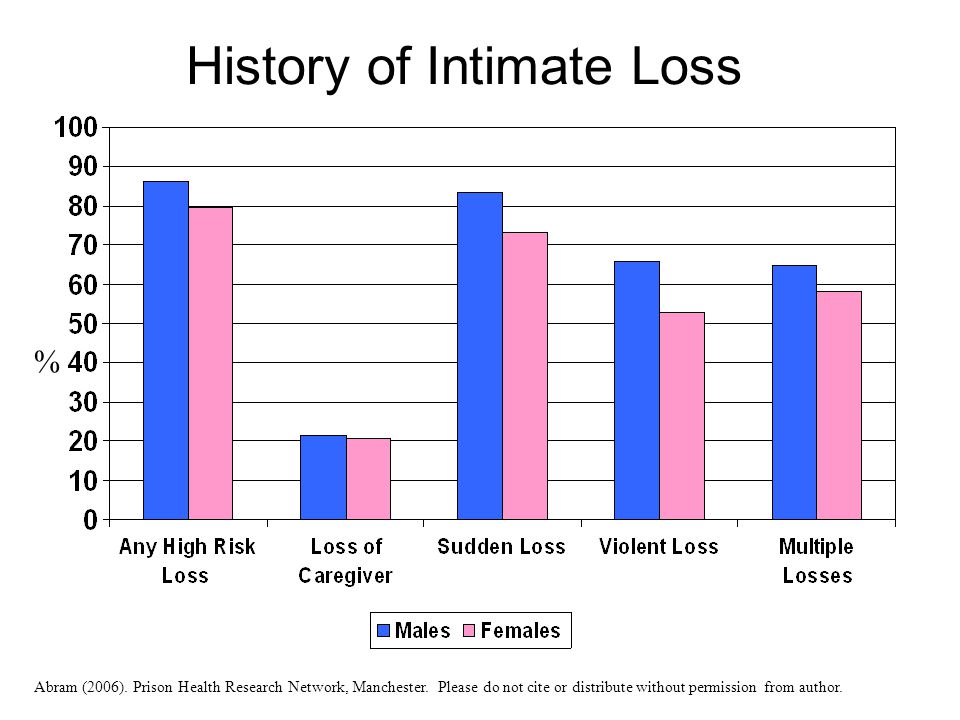 History of Intimate Loss

100
90
80
70
60
50
% 40
30
20
10
0

Any High Risk Loss
Loss of Caregiver
Sudden Loss
Violent Loss
Multiple Losses

Males Females

Abram (2006). Prison Health Research Network, Manchester. Please do not cite or distribute without permission from author.